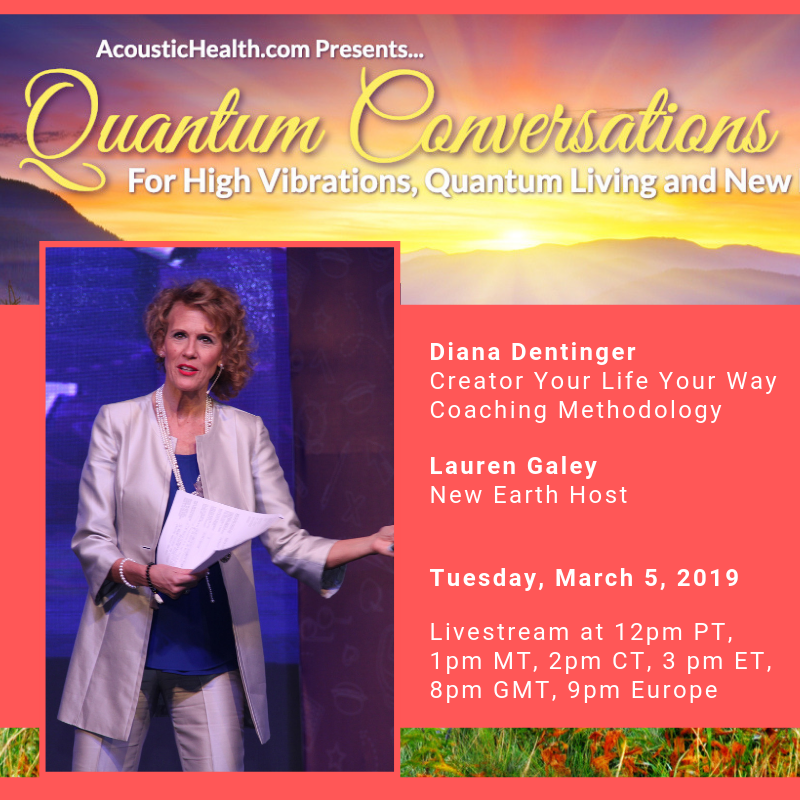 AcousticHealth.com Presents...

Quantum Conversations

For High Vibrations, Quantum Living and New

Diana Dentinger
Creator Your Life Your Way Coaching Methodology

Lauren Galey
New Earth Host

Tuesday, March 5, 2019

Livestream at 12pm PT, 1pm MT, 2pm CT, 3 pm ET, 8pm GMT, 9pm Europe